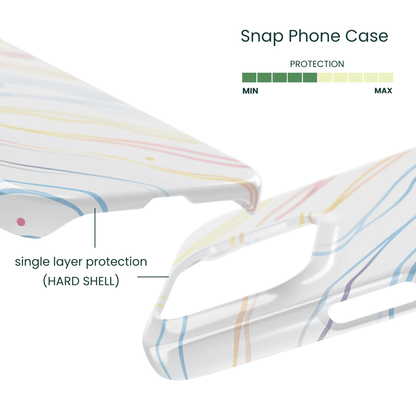 Snap Phone Case

PROTECTION

MIN

MAX

single layer protection
(HARD SHELL)